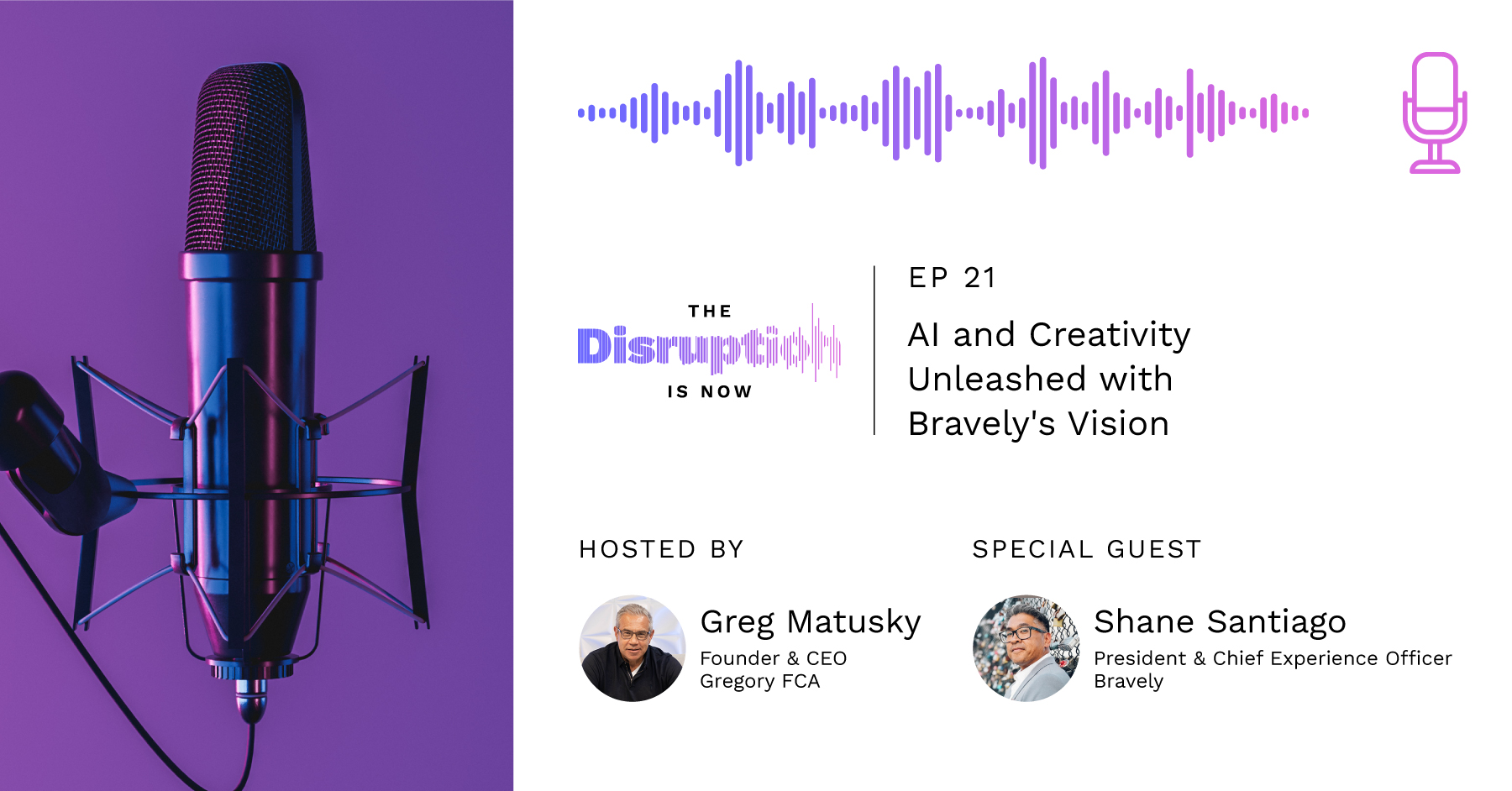 THE
Disruption
IS NOW

EP 21

AI and Creativity Unleashed with Bravely's Vision

HOSTED BY

Greg Matusky
Founder & CEO
Gregory FCA

SPECIAL GUEST

Shane Santiago
President & Chief Experience Officer
Bravely